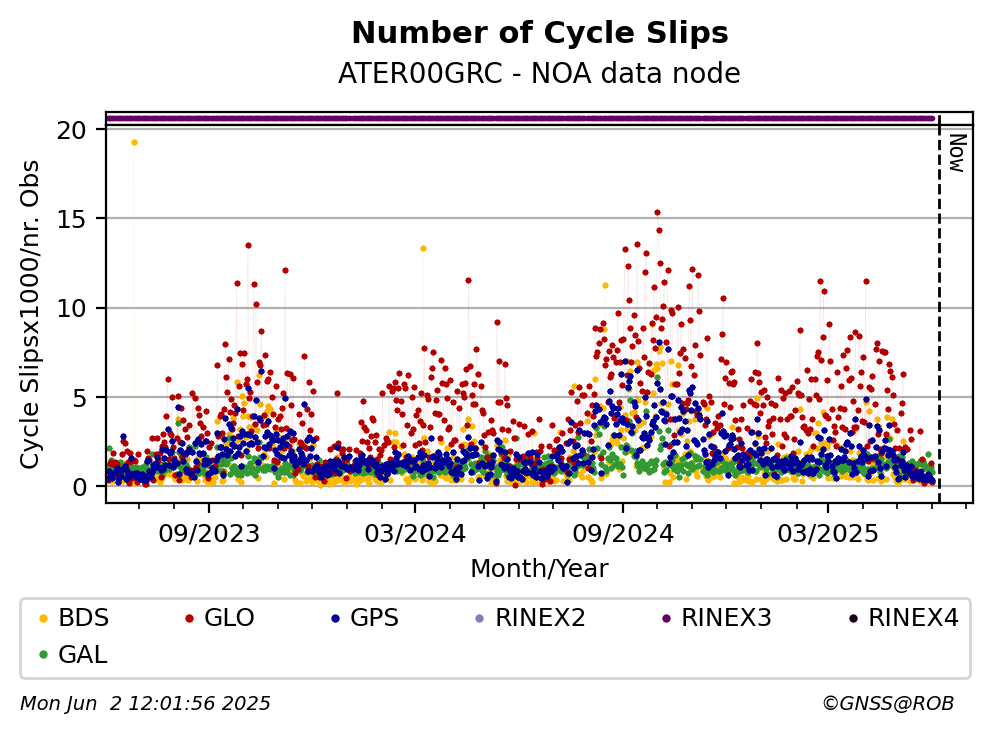 Number of Cycle Slips
ATER00GRC - NOA data node

Cycle Slipsx1000/nr. Obs

20
15
10
5
0

Now

09/2023
03/2024
09/2024
03/2025

Month/Year

BDS GLO GPS RINEX2 RINEX3 RINEX4 GAL

Mon Jun 2 12:01:56 2025
©GNSS@ROB